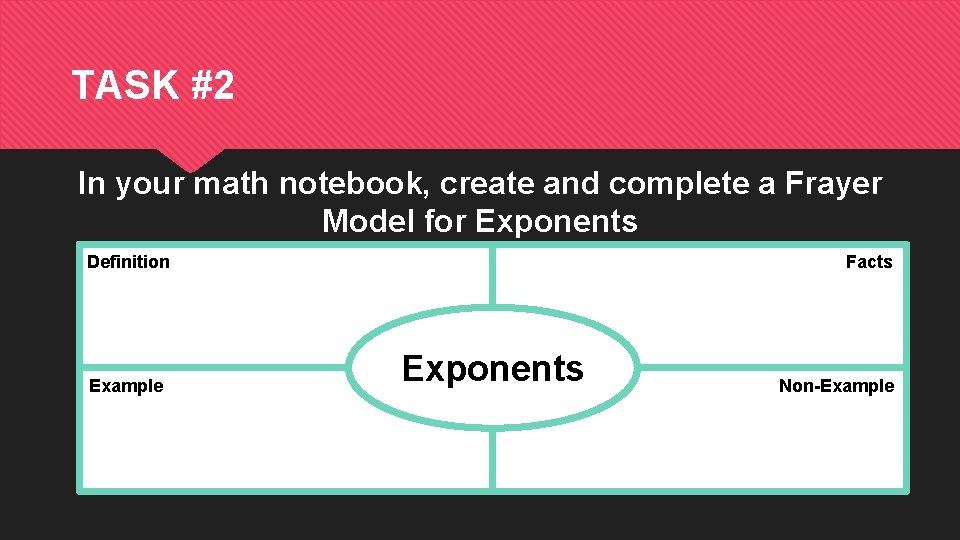 TASK #2

In your math notebook, create and complete a Frayer Model for Exponents

Definition

Facts

Exponents

Example

Non-Example